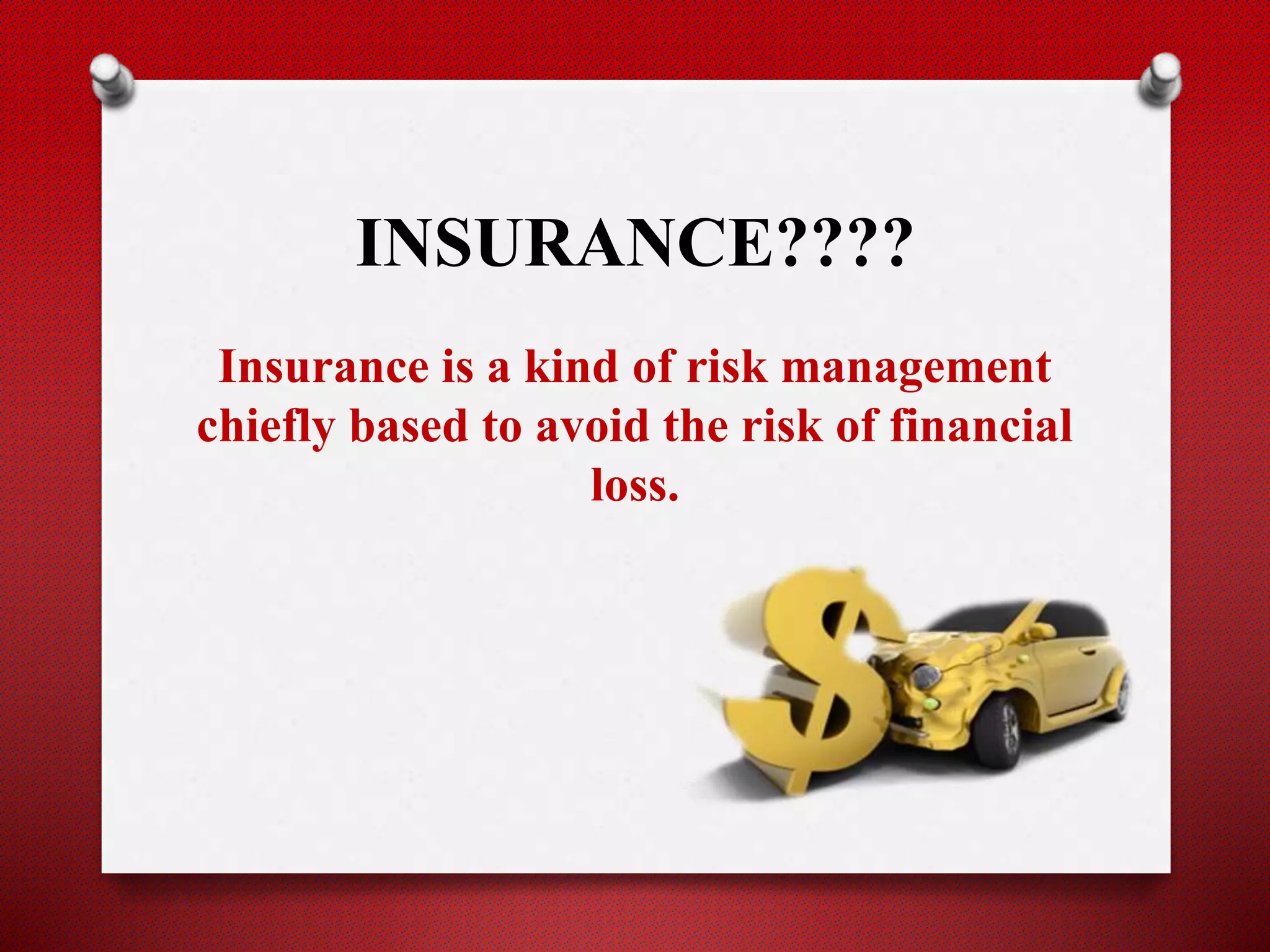 INSURANCE????

Insurance is a kind of risk management chiefly based to avoid the risk of financial loss.